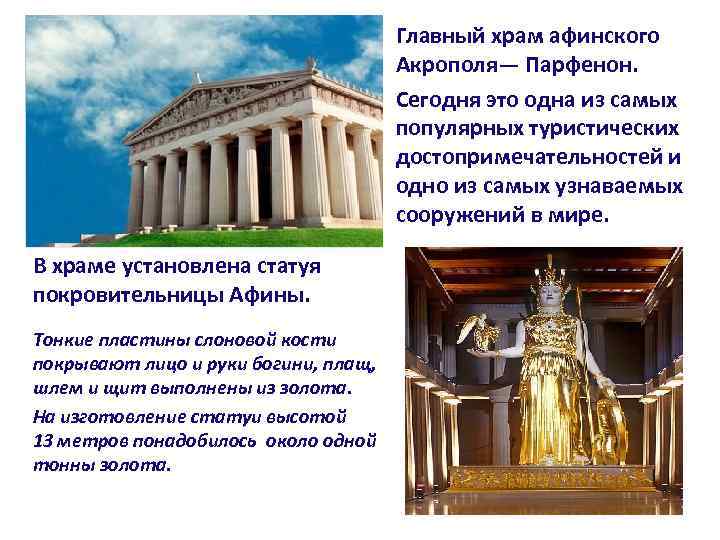 Главный храм афинского Акрополя— Парфенон.

Сегодня это одна из самых популярных туристических достопримечательностей и одно из самых узнаваемых сооружений в мире.

В храме установлена статуя покровительницы Афины.

Тонкие пластины слоновой кости покрывают лицо и руки богини, плащ, шлем и щит выполнены из золота.

На изготовление статуи высотой 13 метров понадобилось около одной тонны золота.